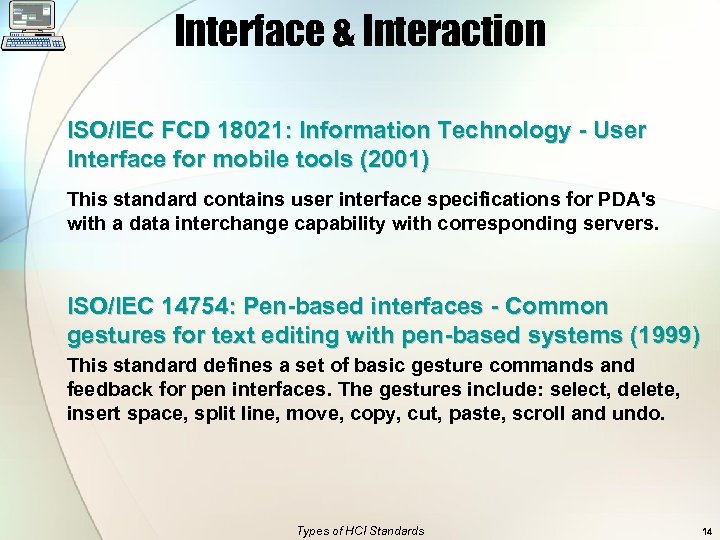 Interface & Interaction

ISO/IEC FCD 18021: Information Technology - User Interface for mobile tools (2001)

This standard contains user interface specifications for PDA's with a data interchange capability with corresponding servers.

ISO/IEC 14754: Pen-based interfaces - Common gestures for text editing with pen-based systems (1999)

This standard defines a set of basic gesture commands and feedback for pen interfaces. The gestures include: select, delete, insert space, split line, move, copy, cut, paste, scroll and undo.

Types of HCI Standards

14